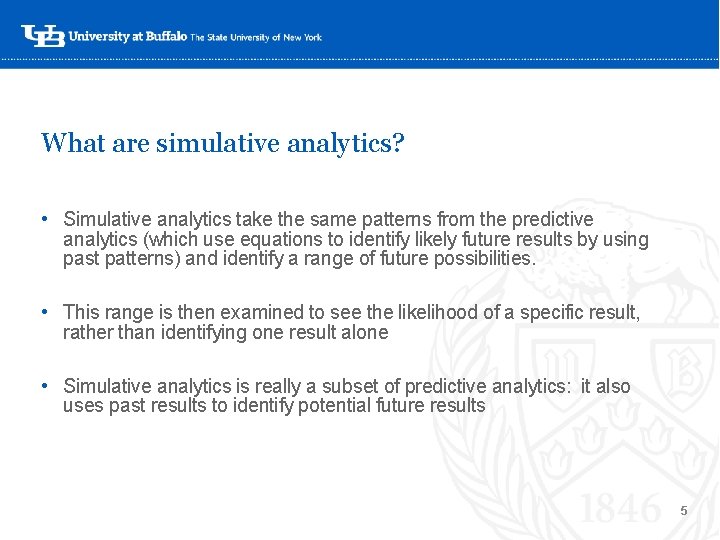 UB University at Buffalo The State University of New York

What are simulative analytics?

• Simulative analytics take the same patterns from the predictive analytics (which use equations to identify likely future results by using past patterns) and identify a range of future possibilities.

• This range is then examined to see the likelihood of a specific result, rather than identifying one result alone

• Simulative analytics is really a subset of predictive analytics: it also uses past results to identify potential future results

UB

1846

5